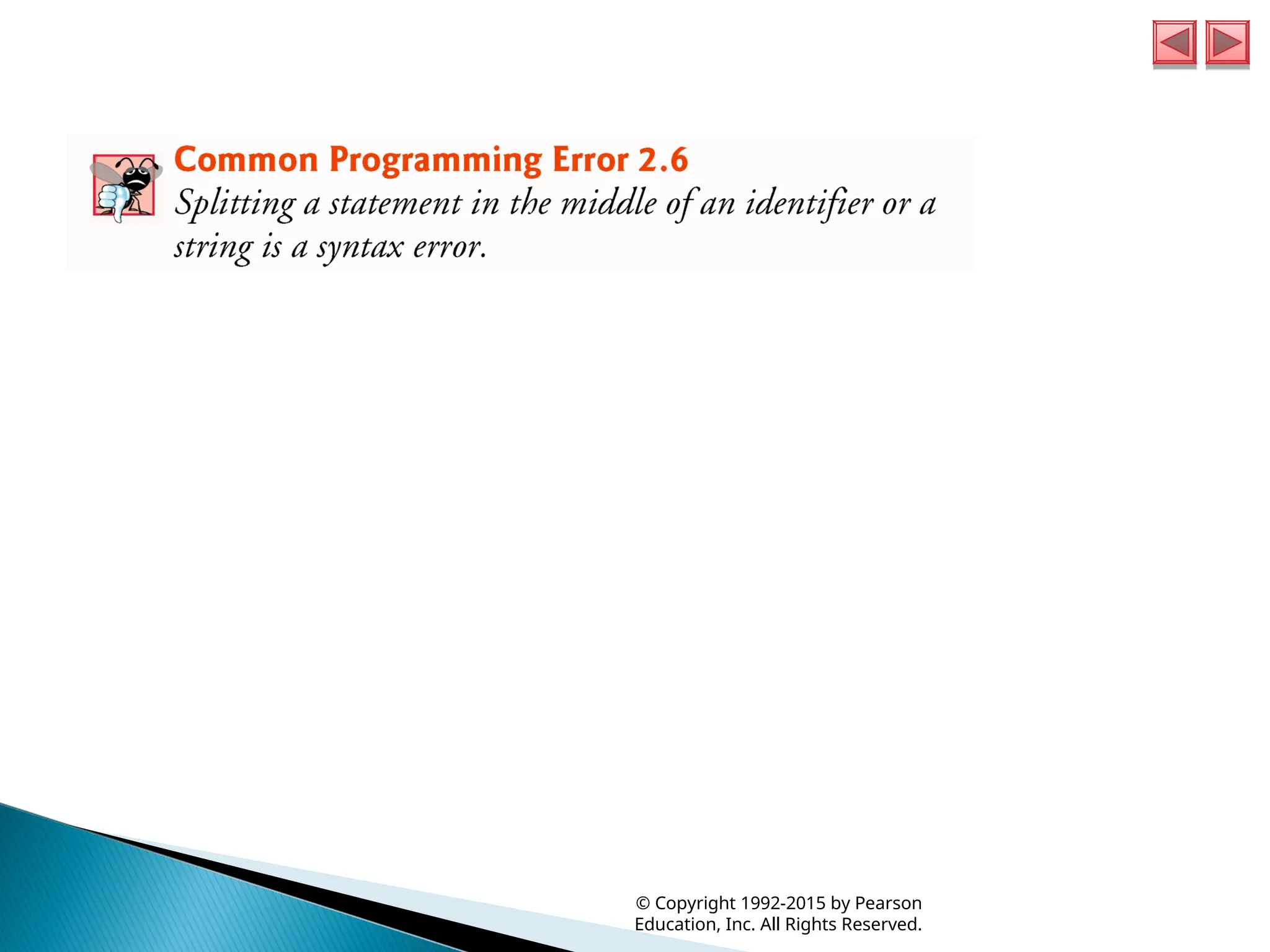 Common Programming Error 2.6
Splitting a statement in the middle of an identifier or a string is a syntax error.

© Copyright 1992-2015 by Pearson Education, Inc. All Rights Reserved.